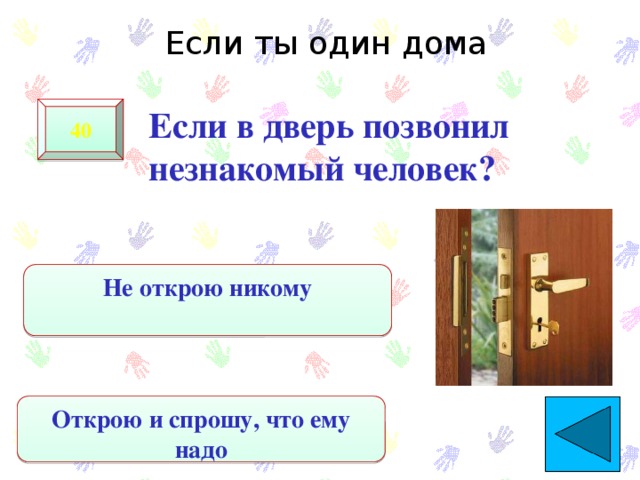 Если ты один дома

40

Если в дверь позвонил незнакомый человек?

Не открою никому

Открою и спрошу, что ему надо